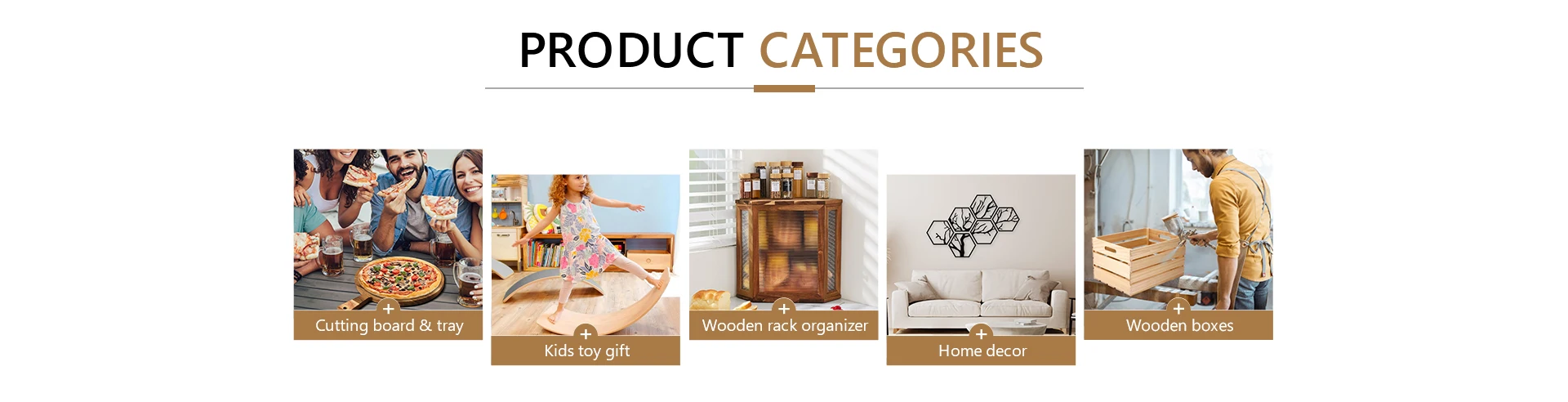 PRODUCT CATEGORIES

+
Cutting board & tray

+
Kids toy gift

+
Wooden rack organizer

+
Home decor

+
Wooden boxes